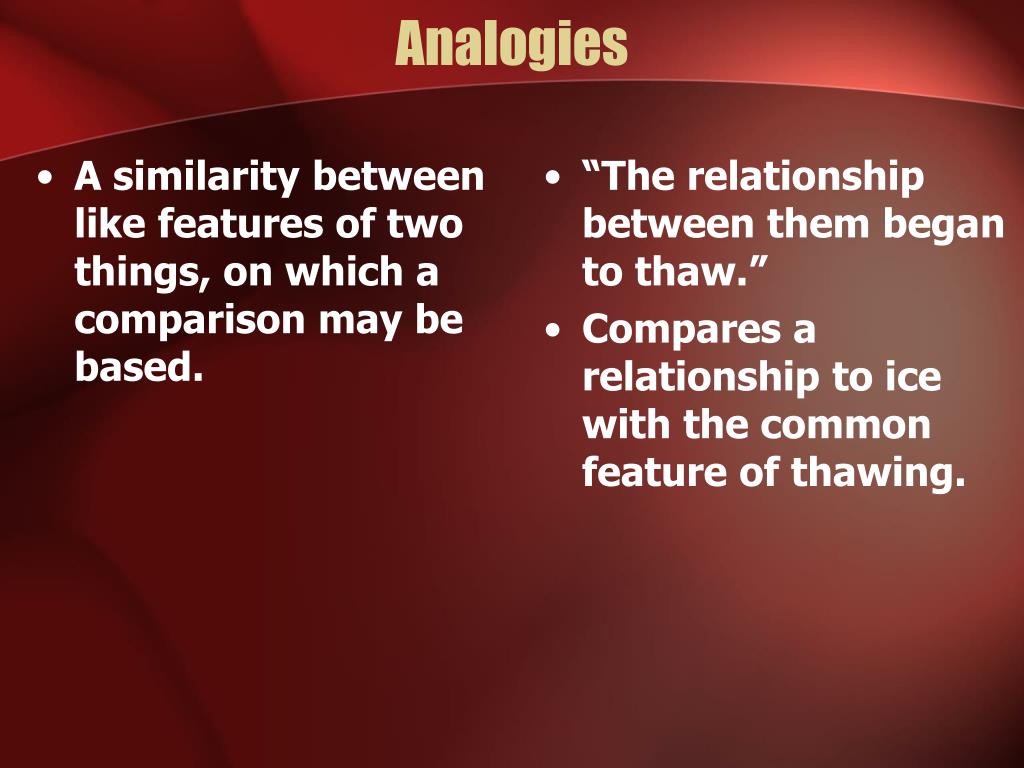 Analogies

• A similarity between like features of two things, on which a comparison may be based.

• “The relationship between them began to thaw.”
• Compares a relationship to ice with the common feature of thawing.